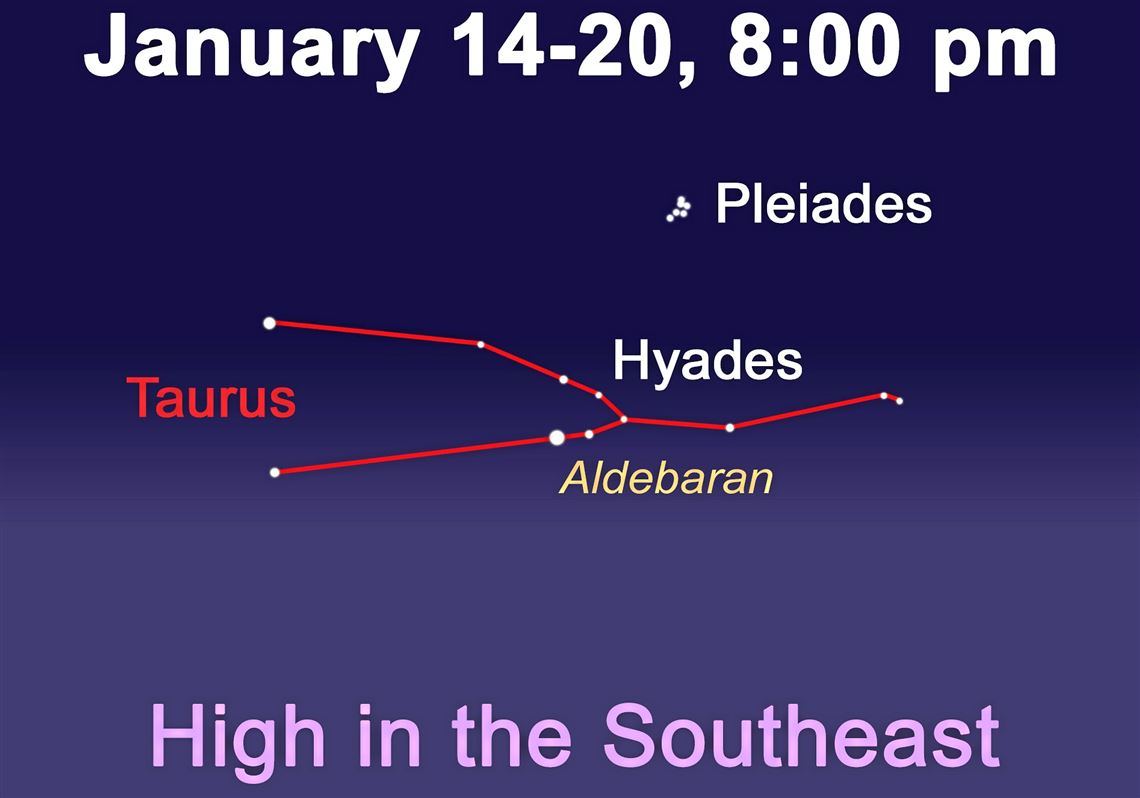 January 14-20, 8:00 pm

Pleiades

Hyades

Taurus

Aldebaran

High in the Southeast